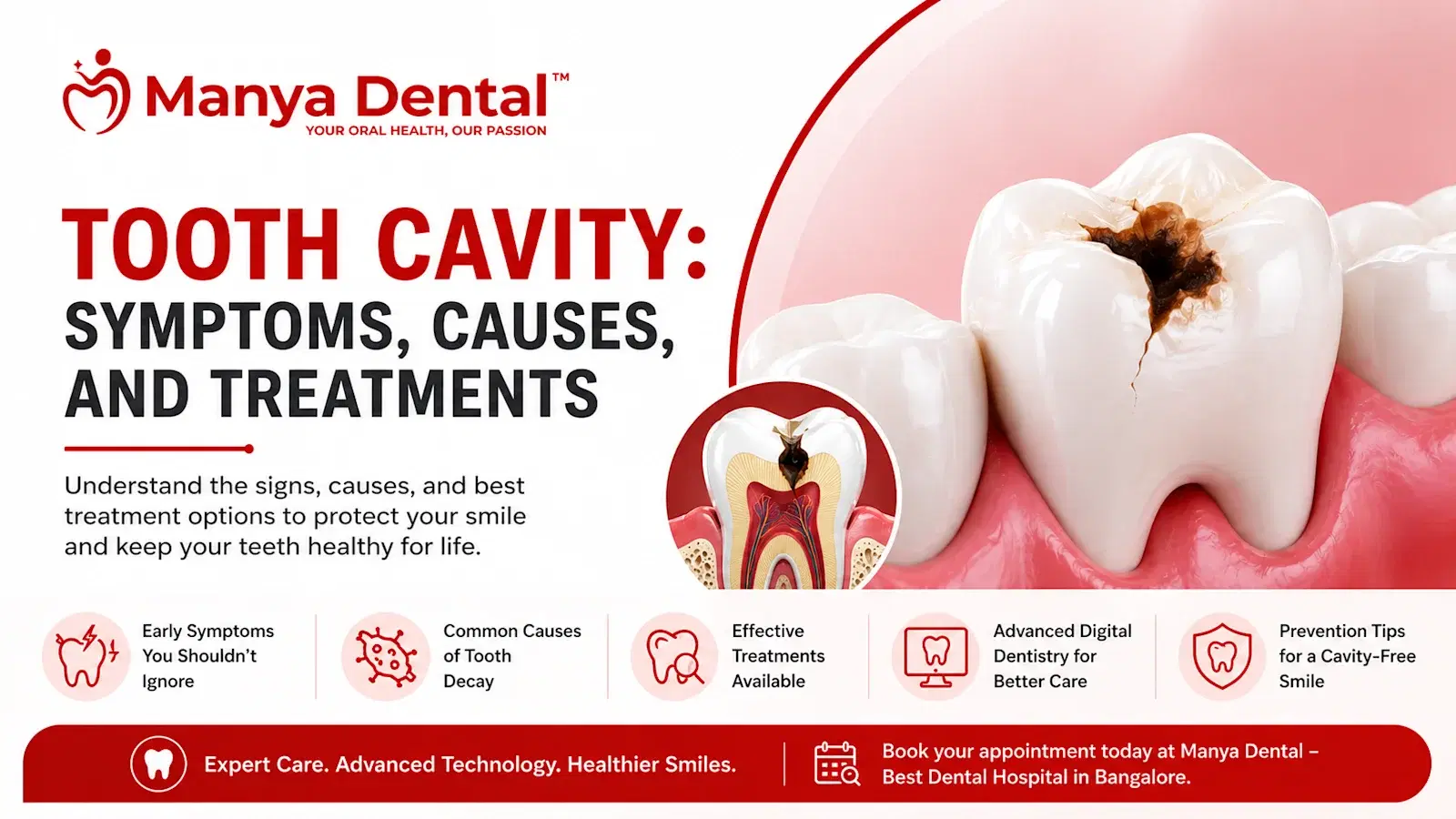 Manya Dental™
YOUR ORAL HEALTH, OUR PASSION

TOOTH CAVITY:
SYMPTOMS, CAUSES, AND TREATMENTS

Understand the signs, causes, and best treatment options to protect your smile and keep your teeth healthy for life.

Early Symptoms You Shouldn't Ignore

Common Causes of Tooth Decay

Effective Treatments Available

Advanced Digital Dentistry for Better Care

Prevention Tips for a Cavity-Free Smile

Expert Care. Advanced Technology. Healthier Smiles.

Book your appointment today at Manya Dental – Best Dental Hospital in Bangalore.